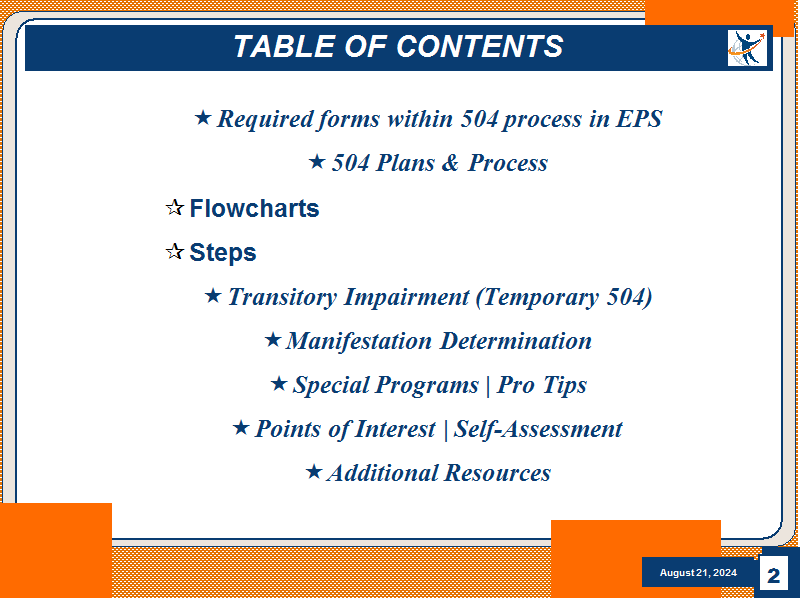 TABLE OF CONTENTS

★ Required forms within 504 process in EPS

★ 504 Plans & Process

☆ Flowcharts

☆ Steps

★ Transitory Impairment (Temporary 504)

★ Manifestation Determination

★ Special Programs | Pro Tips

★ Points of Interest | Self-Assessment

★ Additional Resources

August 21, 2024

2